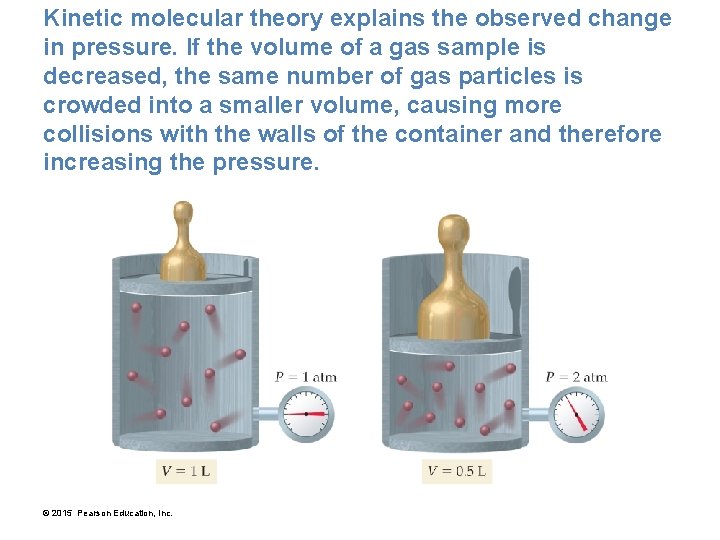 Kinetic molecular theory explains the observed change in pressure. If the volume of a gas sample is decreased, the same number of gas particles is crowded into a smaller volume, causing more collisions with the walls of the container and therefore increasing the pressure.

$P = 1$ atm

$V = 1$ L

$P = 2$ atm

$V = 0.5$ L

© 2015 Pearson Education, Inc.